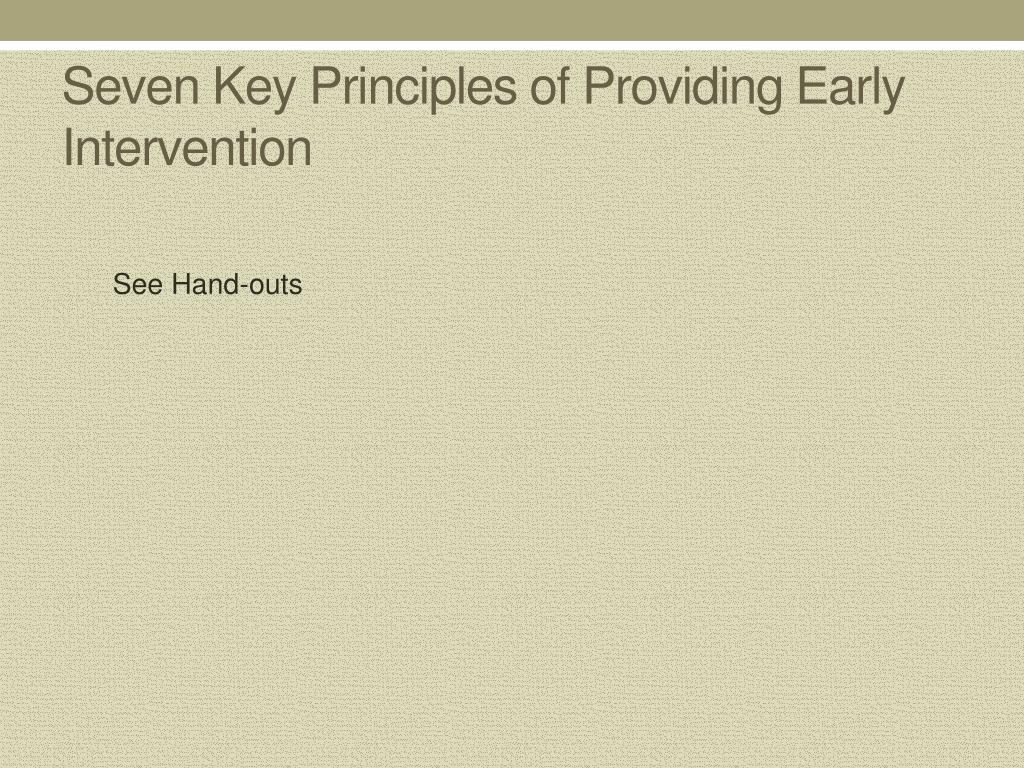 Seven Key Principles of Providing Early Intervention

See Hand-outs